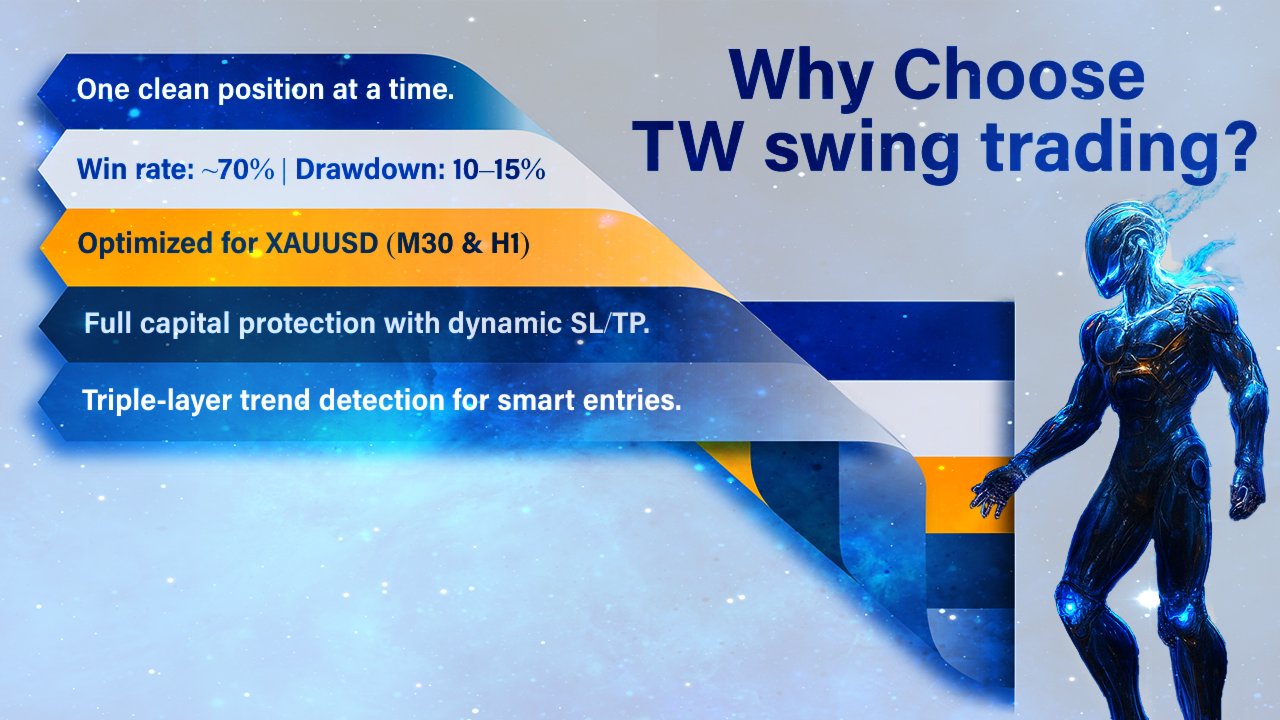 Why Choose TW swing trading?

One clean position at a time.

Win rate: ~70% | Drawdown: 10–15%

Optimized for XAUUSD (M30 & H1)

Full capital protection with dynamic SL/TP.

Triple-layer trend detection for smart entries.